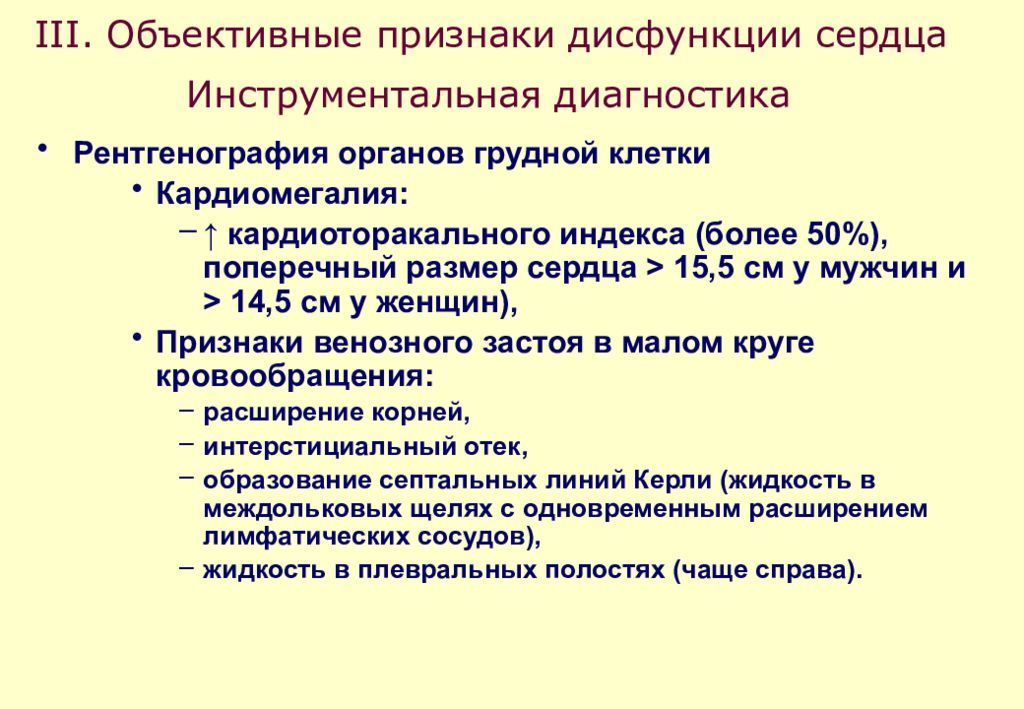 III. Объективные признаки дисфункции сердца

Инструментальная диагностика

• Рентгенография органов грудной клетки
  • Кардиомегалия:
    – ↑ кардиоторакального индекса (более 50%), поперечный размер сердца > 15,5 см у мужчин и > 14,5 см у женщин),
  • Признаки венозного застоя в малом круге кровообращения:
    – расширение корней,
    – интерстициальный отек,
    – образование септальных линий Керли (жидкость в междольковых щелях с одновременным расширением лимфатических сосудов),
    – жидкость в плевральных полостях (чаще справа).